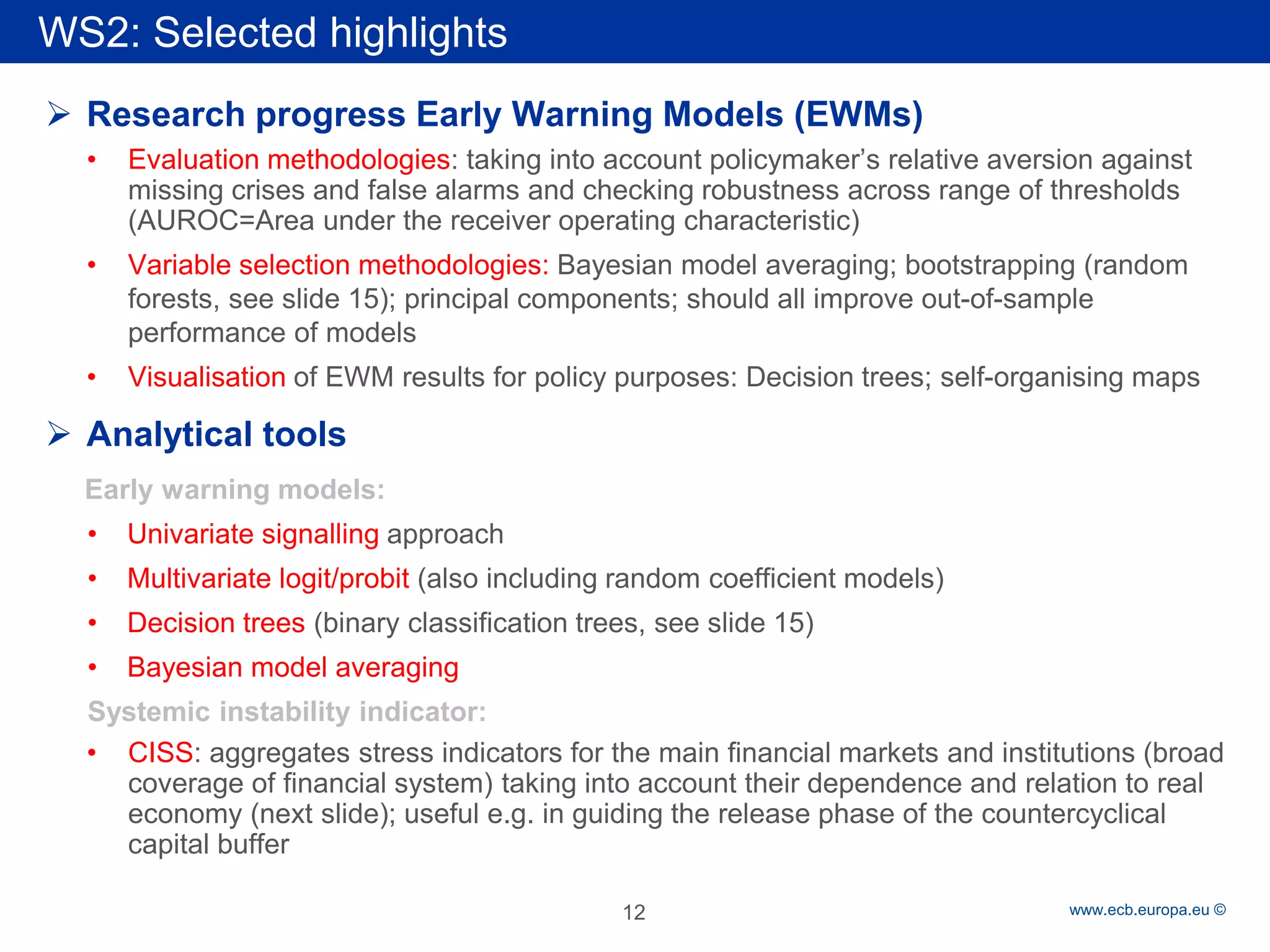 WS2: Selected highlights

➢ Research progress Early Warning Models (EWMs)

• Evaluation methodologies: taking into account policymaker's relative aversion against missing crises and false alarms and checking robustness across range of thresholds (AUROC=Area under the receiver operating characteristic)

• Variable selection methodologies: Bayesian model averaging; bootstrapping (random forests, see slide 15); principal components; should all improve out-of-sample performance of models

• Visualisation of EWM results for policy purposes: Decision trees; self-organising maps

➢ Analytical tools

Early warning models:

• Univariate signalling approach

• Multivariate logit/probit (also including random coefficient models)

• Decision trees (binary classification trees, see slide 15)

• Bayesian model averaging

Systemic instability indicator:

• CISS: aggregates stress indicators for the main financial markets and institutions (broad coverage of financial system) taking into account their dependence and relation to real economy (next slide); useful e.g. in guiding the release phase of the countercyclical capital buffer

12

www.ecb.europa.eu ©